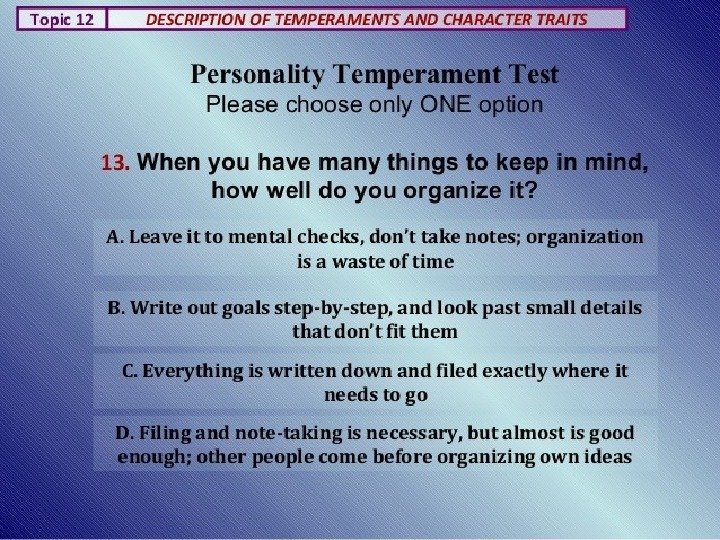 Topic 12 DESCRIPTION OF TEMPERAMENTS AND CHARACTER TRAITS

Personality Temperament Test
Please choose only ONE option

13. When you have many things to keep in mind, how well do you organize it?

A. Leave it to mental checks, don't take notes; organization is a waste of time

B. Write out goals step-by-step, and look past small details that don't fit them

C. Everything is written down and filed exactly where it needs to go

D. Filing and note-taking is necessary, but almost is good enough; other people come before organizing own ideas